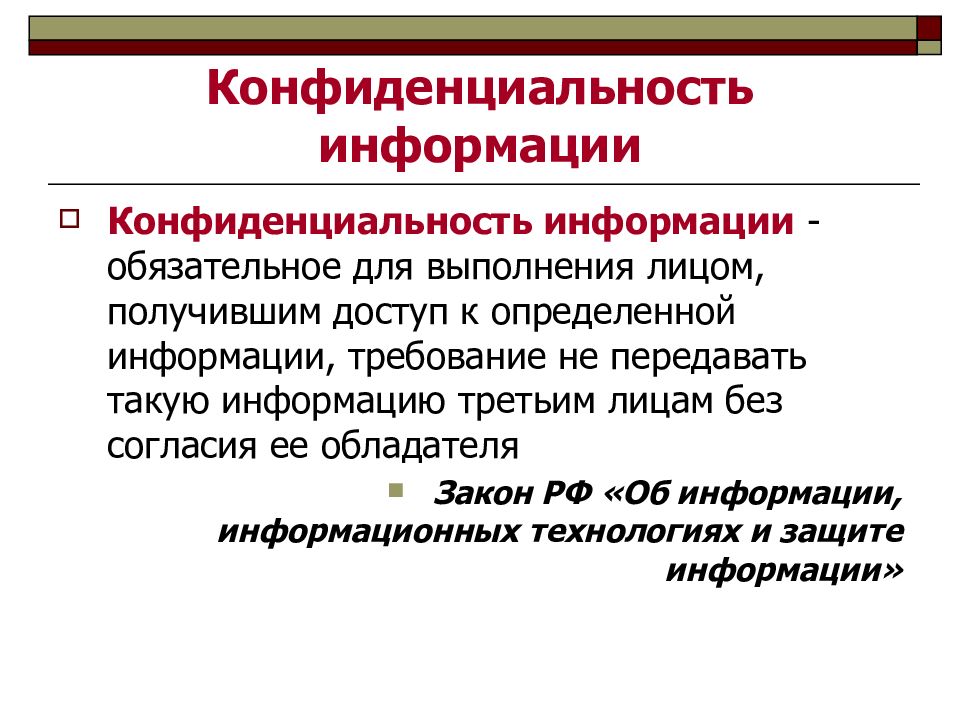 Конфиденциальность информации

Конфиденциальность информации - обязательное для выполнения лицом, получившим доступ к определенной информации, требование не передавать такую информацию третьим лицам без согласия ее обладателя

Закон РФ «Об информации, информационных технологиях и защите информации»